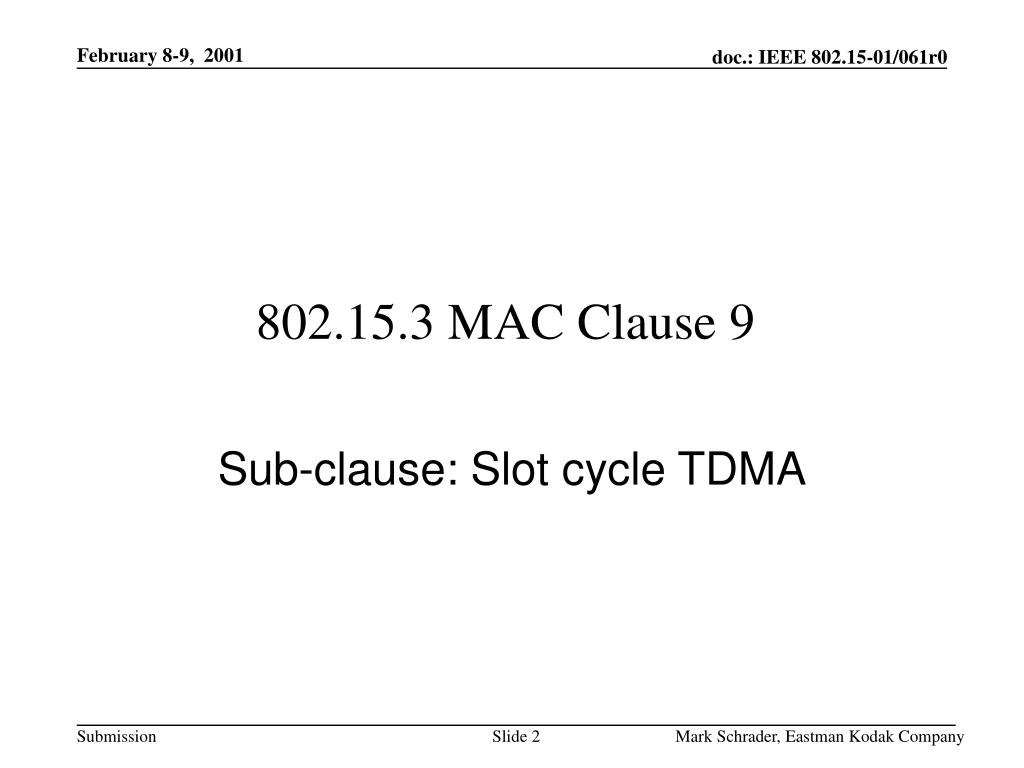 February 8-9, 2001

doc.: IEEE 802.15-01/061r0

802.15.3 MAC Clause 9

Sub-clause: Slot cycle TDMA

Submission

Slide 2

Mark Schrader, Eastman Kodak Company